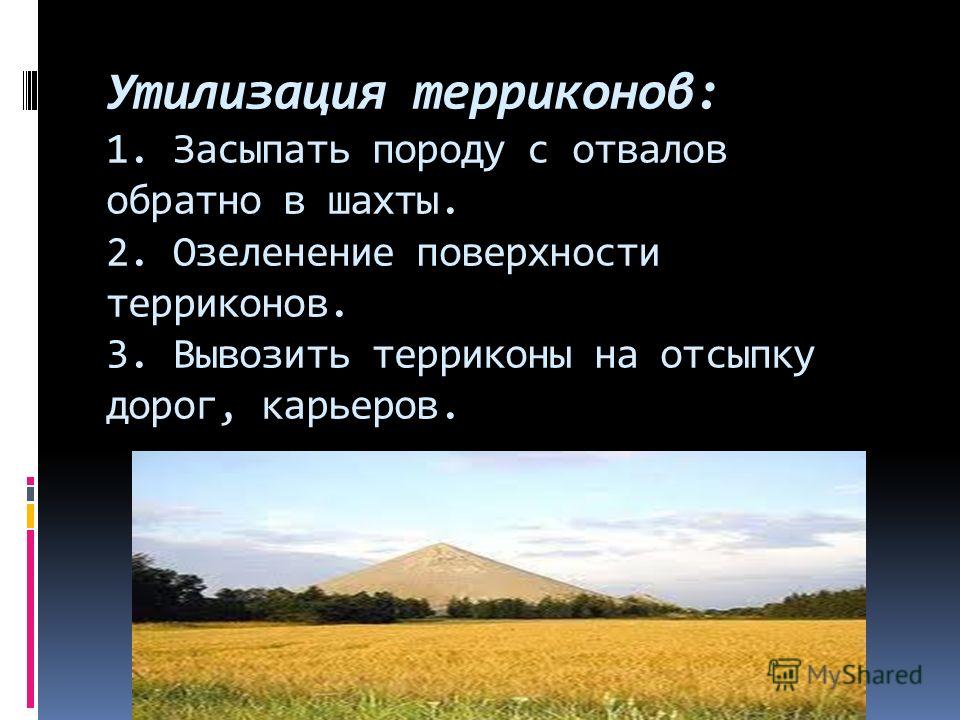 Утилизация терриконов:
1. Засыпать породу с отвалов обратно в шахты.
2. Озеленение поверхности терриконов.
3. Вывозить терриконы на отсыпку дорог, карьеров.

MyShared